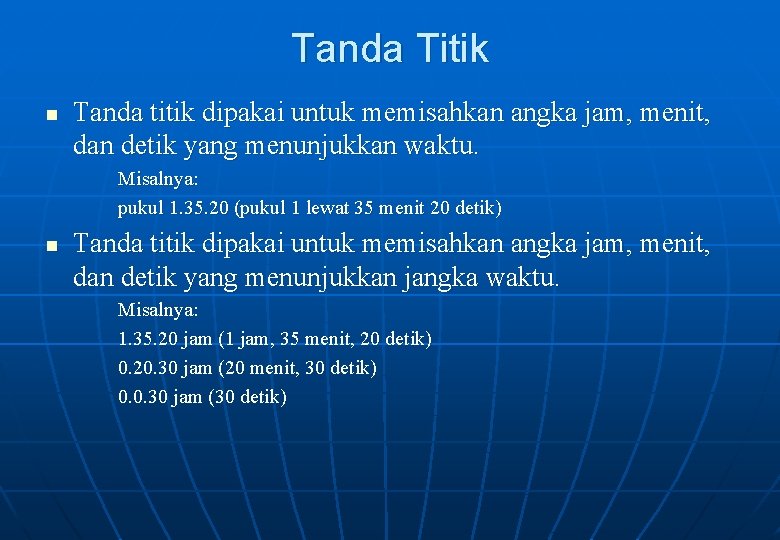 Tanda Titik

Tanda titik dipakai untuk memisahkan angka jam, menit, dan detik yang menunjukkan waktu.

Misalnya:

pukul 1.35.20 (pukul 1 lewat 35 menit 20 detik)

Tanda titik dipakai untuk memisahkan angka jam, menit, dan detik yang menunjukkan jangka waktu.

Misalnya:

1.35.20 jam (1 jam, 35 menit, 20 detik)

0.20.30 jam (20 menit, 30 detik)

0.0.30 jam (30 detik)